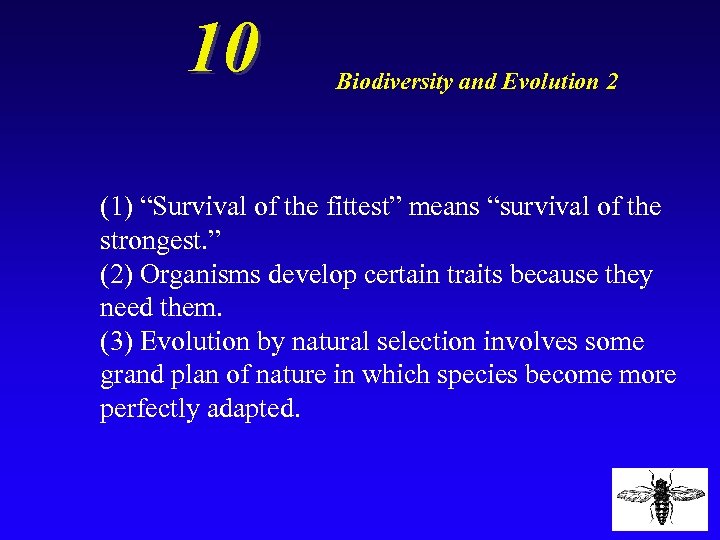 10

Biodiversity and Evolution 2

(1) “Survival of the fittest” means “survival of the strongest.”
(2) Organisms develop certain traits because they need them.
(3) Evolution by natural selection involves some grand plan of nature in which species become more perfectly adapted.